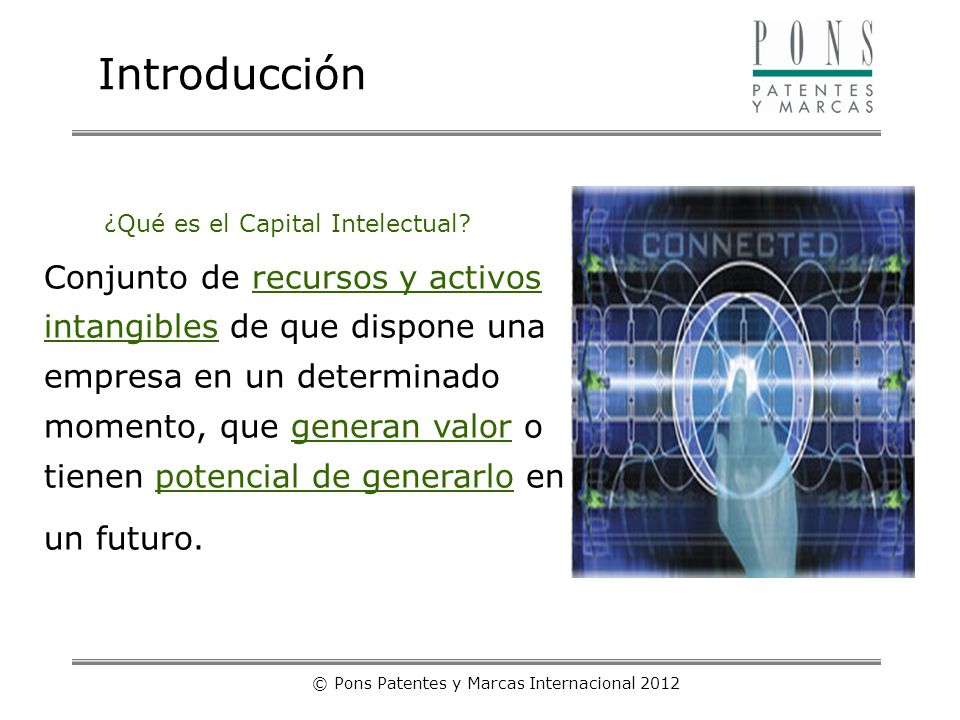 Introducción

PONS
PATENTES
Y MARCAS

¿Qué es el Capital Intelectual?

Conjunto de recursos y activos intangibles de que dispone una empresa en un determinado momento, que generan valor o tienen potencial de generarlo en un futuro.

CONNECTED

© Pons Patentes y Marcas Internacional 2012